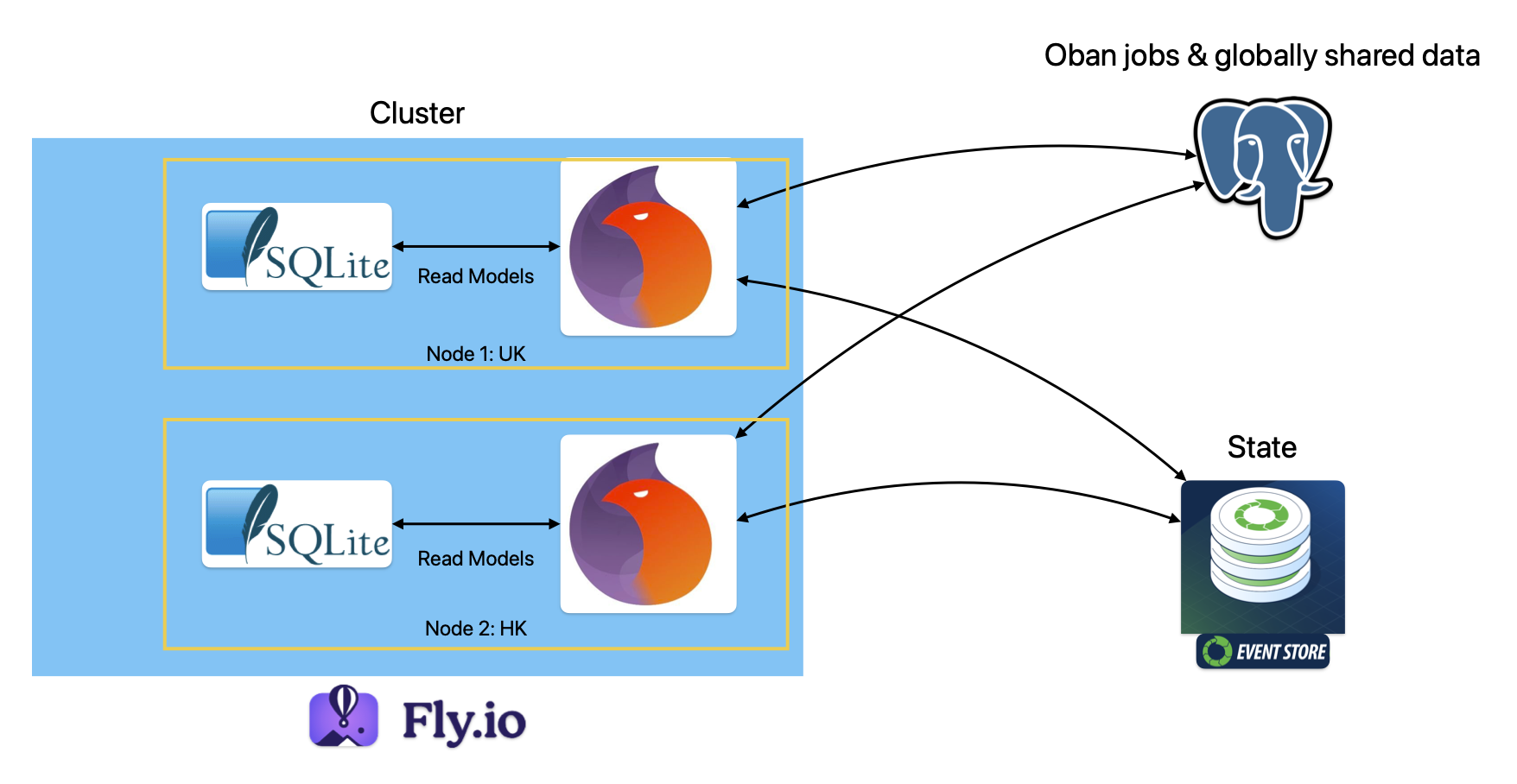 Oban jobs & globally shared data

Cluster

SQLite

Read Models

Node 1: UK

SQLite

Read Models

Node 2: HK

State

EVENT STORE

Fly.io